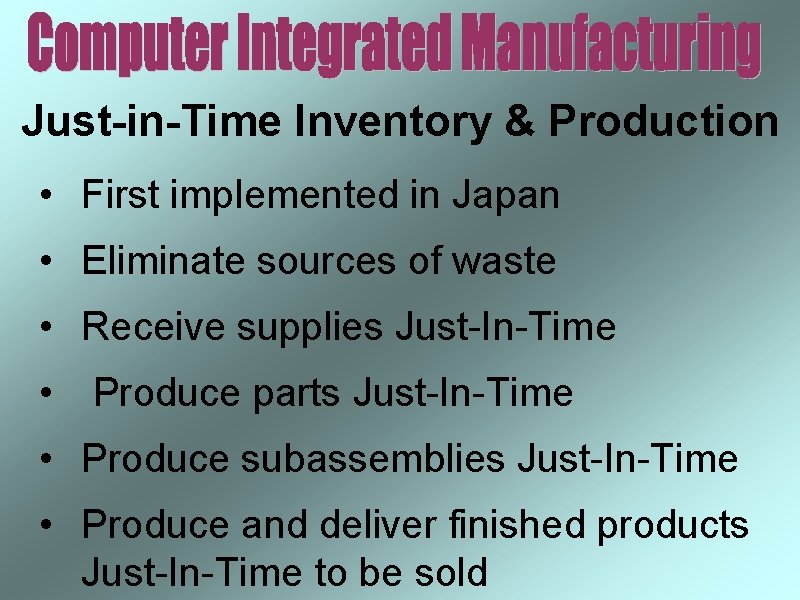 Computer Integrated Manufacturing

Just-in-Time Inventory & Production

• First implemented in Japan
• Eliminate sources of waste
• Receive supplies Just-In-Time
• Produce parts Just-In-Time
• Produce subassemblies Just-In-Time
• Produce and deliver finished products Just-In-Time to be sold